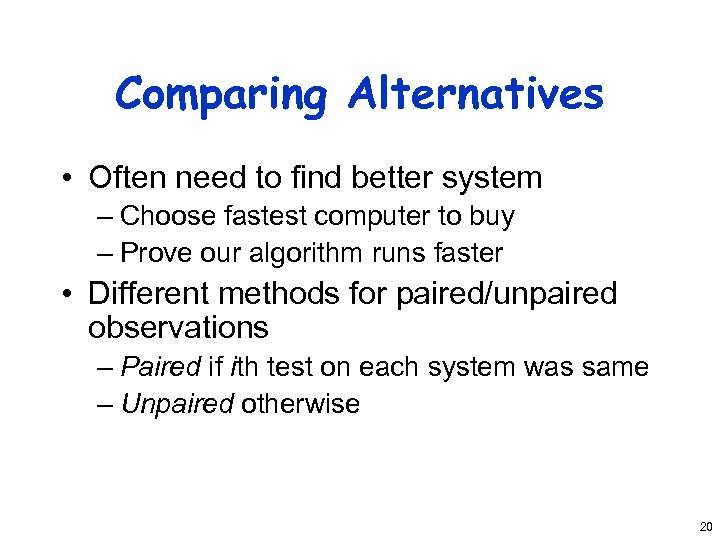 Comparing Alternatives

• Often need to find better system
– Choose fastest computer to buy
– Prove our algorithm runs faster

• Different methods for paired/unpaired observations
– Paired if ith test on each system was same
– Unpaired otherwise

20